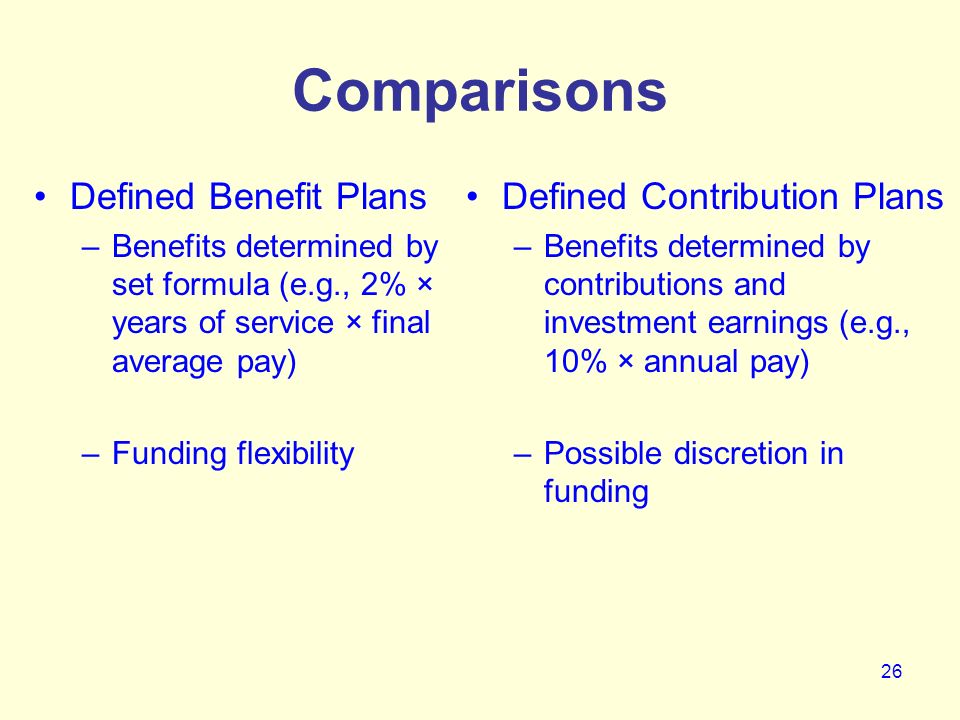 Comparisons

• Defined Benefit Plans

– Benefits determined by set formula (e.g., 2% × years of service × final average pay)

– Funding flexibility

• Defined Contribution Plans

– Benefits determined by contributions and investment earnings (e.g., 10% × annual pay)

– Possible discretion in funding

26